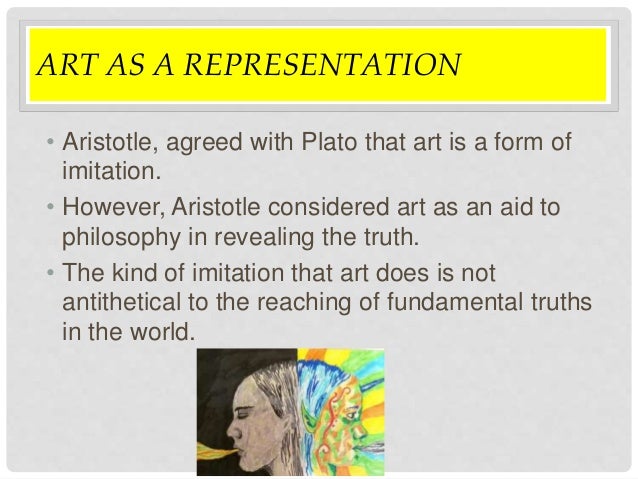 ART AS A REPRESENTATION

• Aristotle, agreed with Plato that art is a form of imitation.
• However, Aristotle considered art as an aid to philosophy in revealing the truth.
• The kind of imitation that art does is not antithetical to the reaching of fundamental truths in the world.